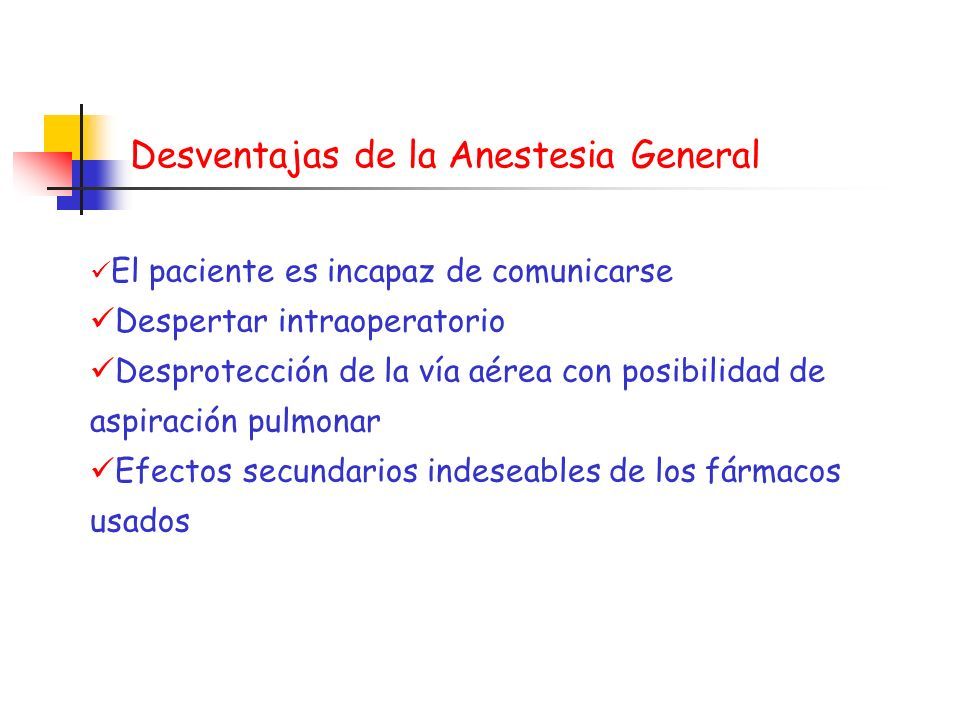 Desventajas de la Anestesia General

✓El paciente es incapaz de comunicarse
✓Despertar intraoperatorio
✓Desprotección de la vía aérea con posibilidad de aspiración pulmonar
✓Efectos secundarios indeseables de los fármacos usados